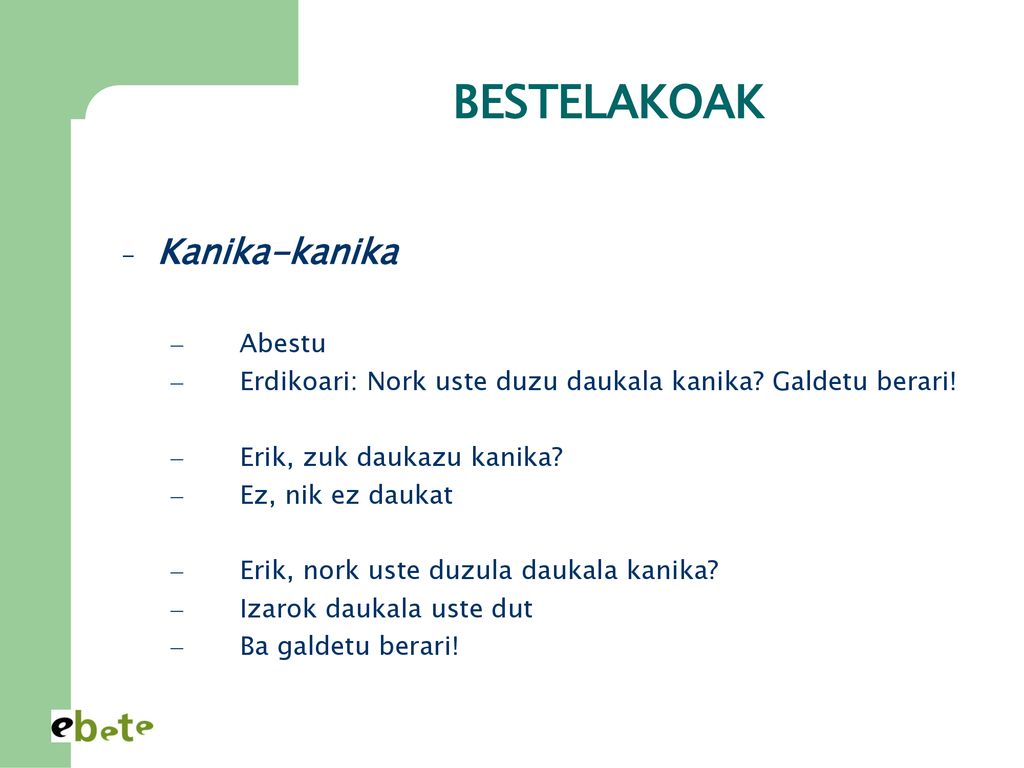 BESTELAKOAK

– Kanika-kanika

– Abestu
– Erdikoari: Nork uste duzu daukala kanika? Galdetu berari!

– Erik, zuk daukazu kanika?
– Ez, nik ez daukat

– Erik, nork uste duzula daukala kanika?
– Izarok daukala uste dut
– Ba galdetu berari!

ebete